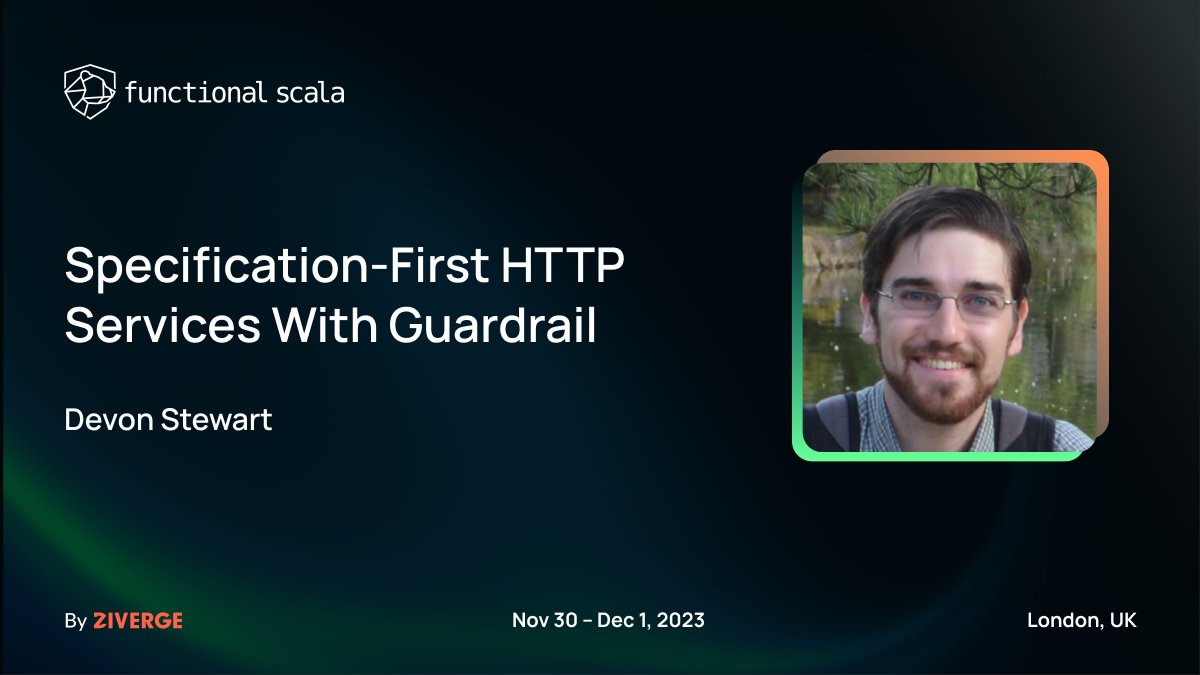 functional scala

Specification-First HTTP Services With Guardrail

Devon Stewart

By ZIVERGE

Nov 30 - Dec 1, 2023

London, UK